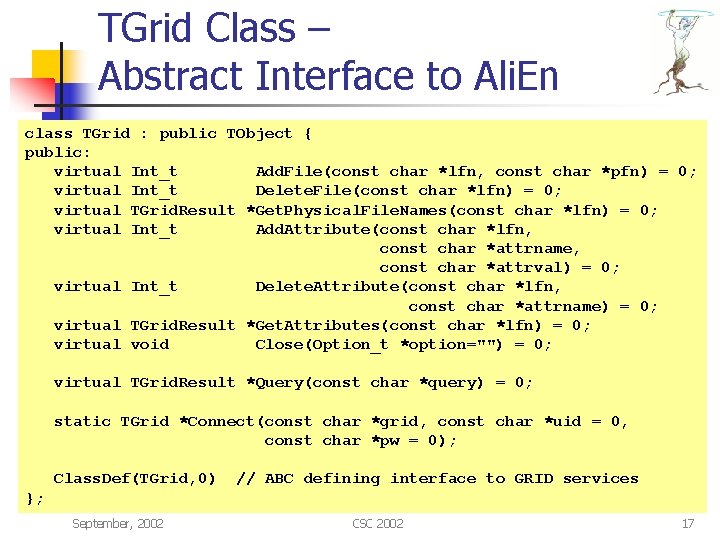 TGrid Class –
Abstract Interface to AliEn

class TGrid : public TObject {
public:
   virtual Int_t        AddFile(const char *lfn, const char *pfn) = 0;
   virtual Int_t        DeleteFile(const char *lfn) = 0;
   virtual TGridResult *GetPhysicalFileNames(const char *lfn) = 0;
   virtual Int_t        AddAttribute(const char *lfn,
                                     const char *attrname,
                                     const char *attrval) = 0;
   virtual Int_t        DeleteAttribute(const char *lfn,
                                        const char *attrname) = 0;
   virtual TGridResult *GetAttributes(const char *lfn) = 0;
   virtual void         Close(Option_t *option="") = 0;

   virtual TGridResult *Query(const char *query) = 0;

   static TGrid *Connect(const char *grid, const char *uid = 0,
                         const char *pw = 0);

   ClassDef(TGrid,0)  // ABC defining interface to GRID services
};

September, 2002

CSC 2002

17